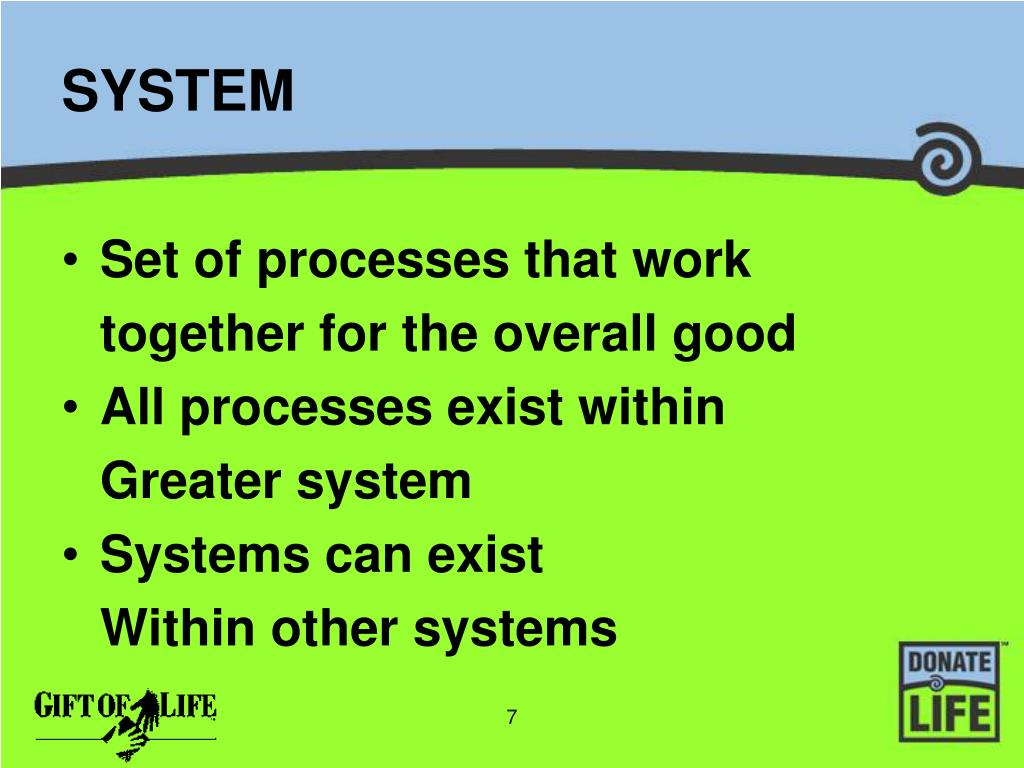 SYSTEM

• Set of processes that work together for the overall good
• All processes exist within Greater system
• Systems can exist Within other systems

GIFT OF LIFE

7

DONATE LIFE